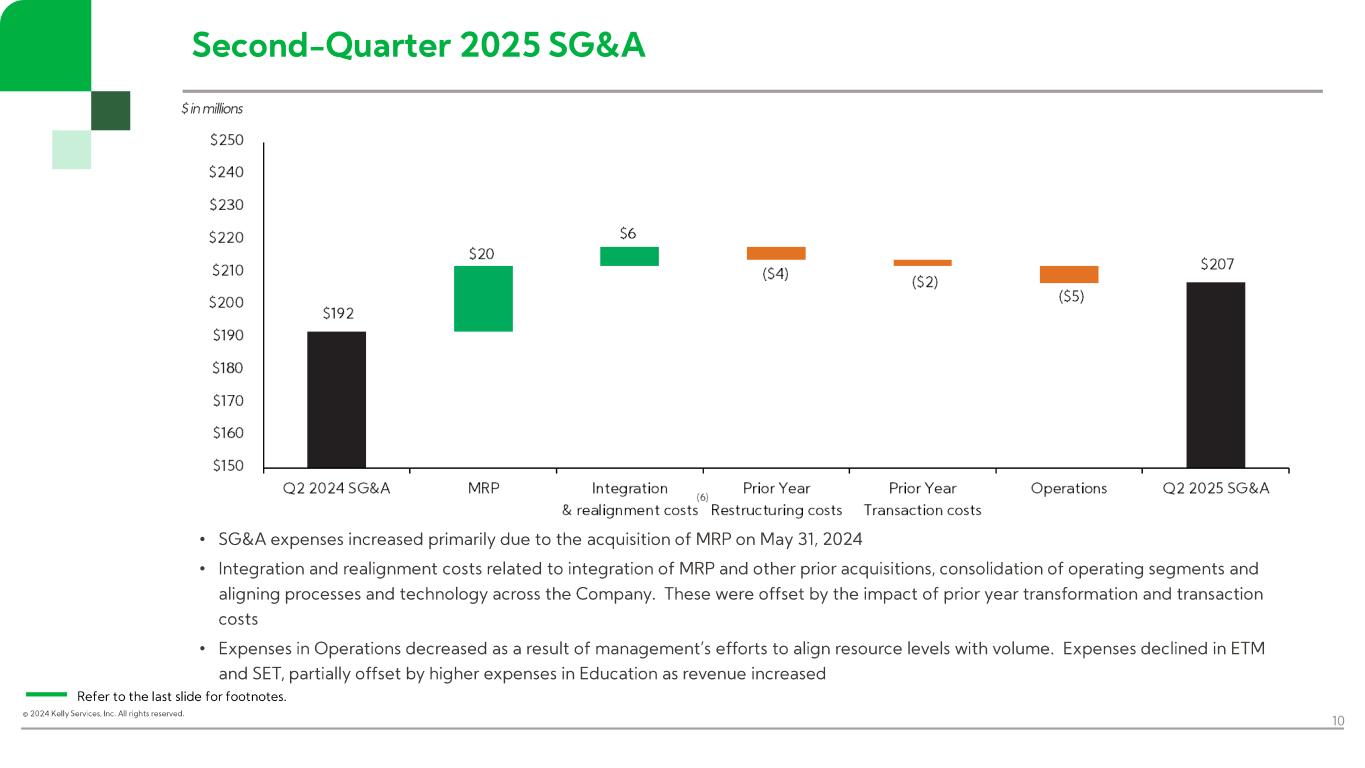 Second-Quarter 2025 SG&A

$ in millions

$250
$240
$230
$220
$210
$200
$190
$180
$170
$160
$150

$192
$20
$6
($4)
($2)
($5)
$207

Q2 2024 SG&A
MRP
Integration & realignment costs (6)
Prior Year Restructuring costs
Prior Year Transaction costs
Operations
Q2 2025 SG&A

• SG&A expenses increased primarily due to the acquisition of MRP on May 31, 2024
• Integration and realignment costs related to integration of MRP and other prior acquisitions, consolidation of operating segments and aligning processes and technology across the Company. These were offset by the impact of prior year transformation and transaction costs
• Expenses in Operations decreased as a result of management's efforts to align resource levels with volume. Expenses declined in ETM and SET, partially offset by higher expenses in Education as revenue increased

Refer to the last slide for footnotes.
© 2024 Kelly Services, Inc. All rights reserved.
10